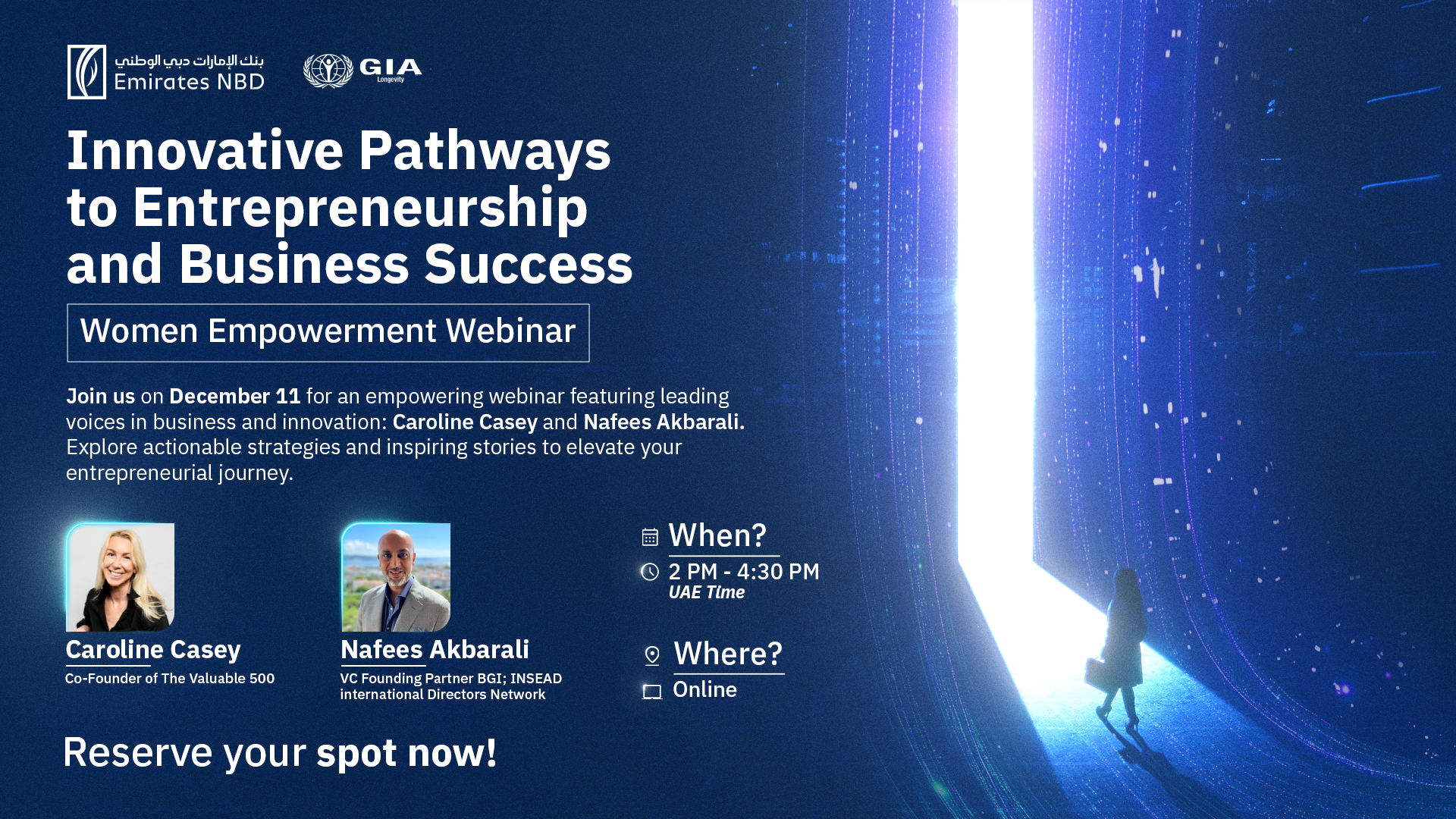 بنك الإمارات دبي الوطني
Emirates NBD

GIA
Longevity

Innovative Pathways to Entrepreneurship and Business Success

Women Empowerment Webinar

Join us on December 11 for an empowering webinar featuring leading voices in business and innovation: Caroline Casey and Nafees Akbarali. Explore actionable strategies and inspiring stories to elevate your entrepreneurial journey.

Caroline Casey
Co-Founder of The Valuable 500

Nafees Akbarali
VC Founding Partner BGI; INSEAD international Directors Network

When?
2 PM - 4:30 PM
UAE Time

Where?
Online

Reserve your spot now!